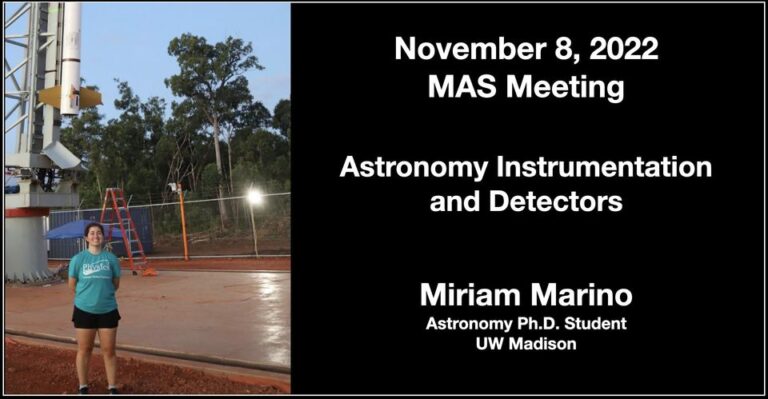 November 8, 2022
MAS Meeting

Astronomy Instrumentation and Detectors

Miriam Marino
Astronomy Ph.D. Student
UW Madison